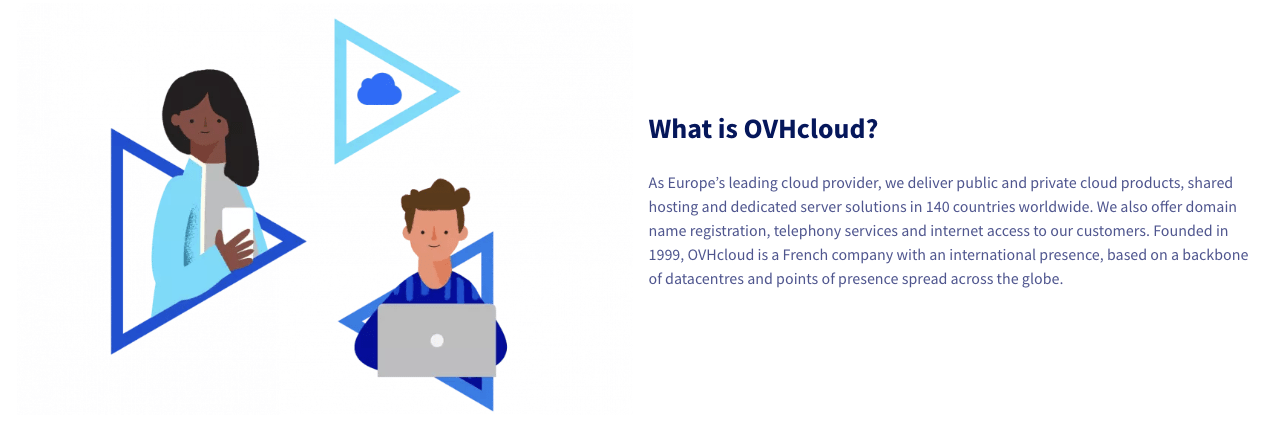 What is OVHcloud?

As Europe's leading cloud provider, we deliver public and private cloud products, shared hosting and dedicated server solutions in 140 countries worldwide. We also offer domain name registration, telephony services and internet access to our customers. Founded in 1999, OVHcloud is a French company with an international presence, based on a backbone of datacentres and points of presence spread across the globe.